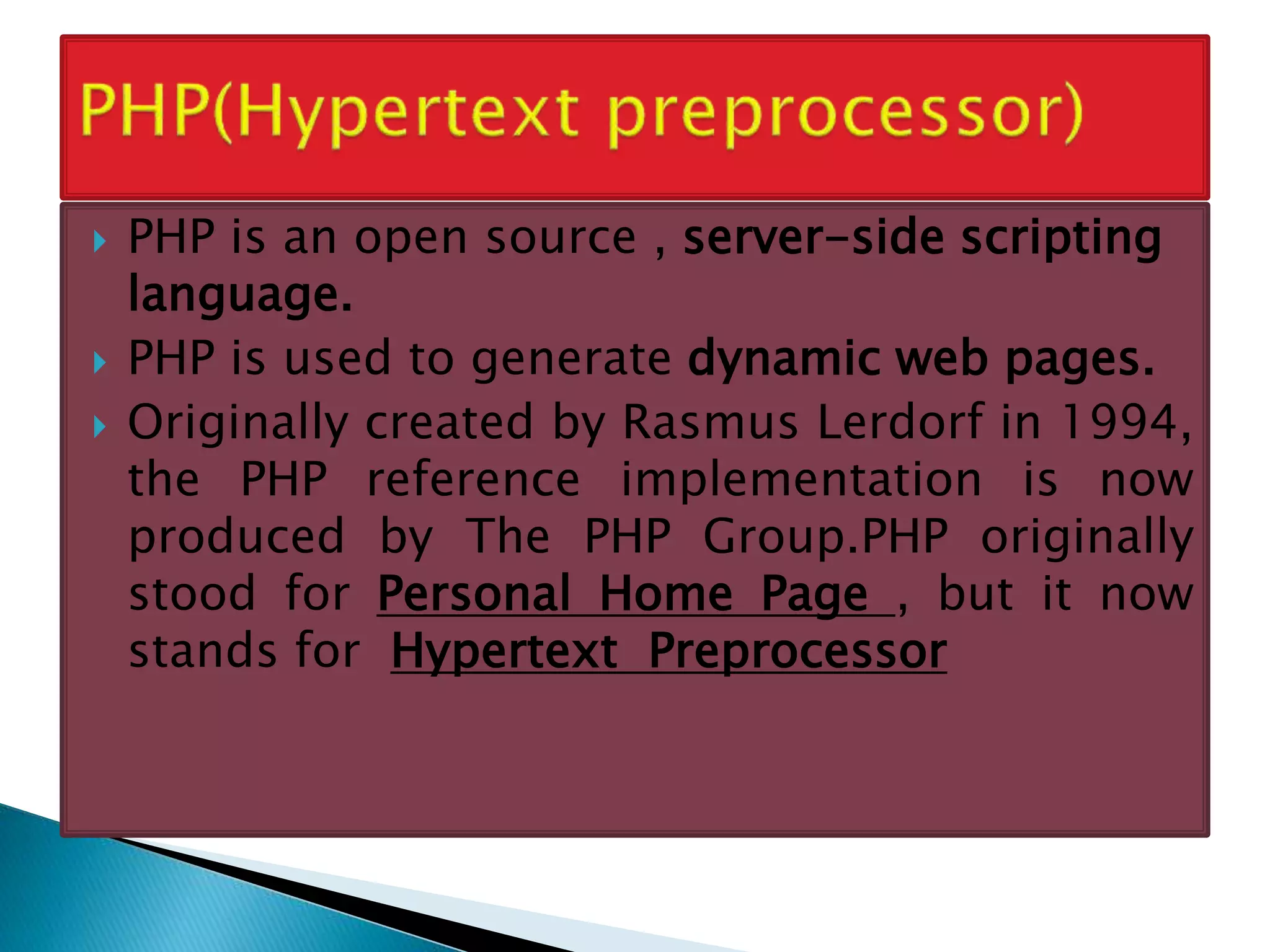 PHP(Hypertext preprocessor)

PHP is an open source , server-side scripting language.

PHP is used to generate dynamic web pages.

Originally created by Rasmus Lerdorf in 1994, the PHP reference implementation is now produced by The PHP Group.PHP originally stood for Personal Home Page , but it now stands for Hypertext Preprocessor